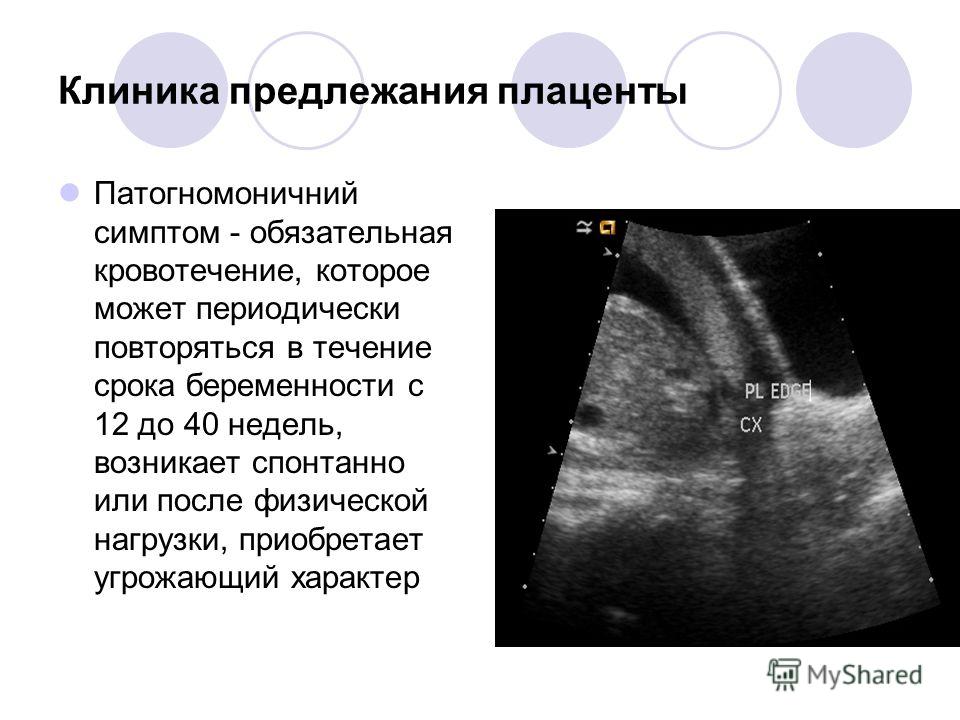 Клиника предлежания плаценты

Патогномоничний симптом - обязательная кровотечение, которое может периодически повторяться в течение срока беременности с 12 до 40 недель, возникает спонтанно или после физической нагрузки, приобретает угрожающий характер

PL EDGE

CX

MyShared